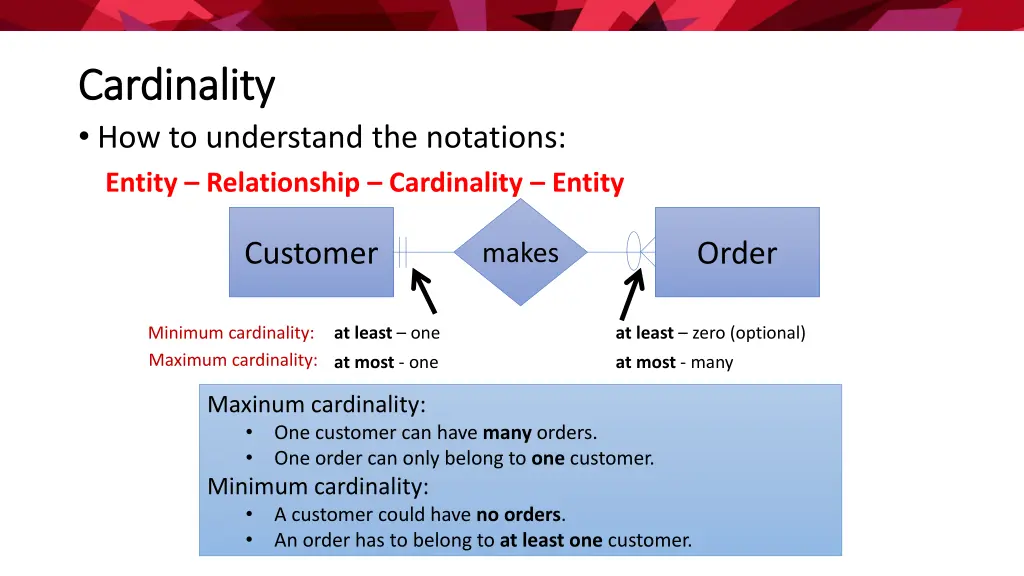 Cardinality

• How to understand the notations:

Entity – Relationship – Cardinality – Entity

Customer

makes

Order

Minimum cardinality: at least – one

Maximum cardinality: at most - one

at least – zero (optional)

at most - many

Maxinum cardinality:
• One customer can have many orders.
• One order can only belong to one customer.
Minimum cardinality:
• A customer could have no orders.
• An order has to belong to at least one customer.